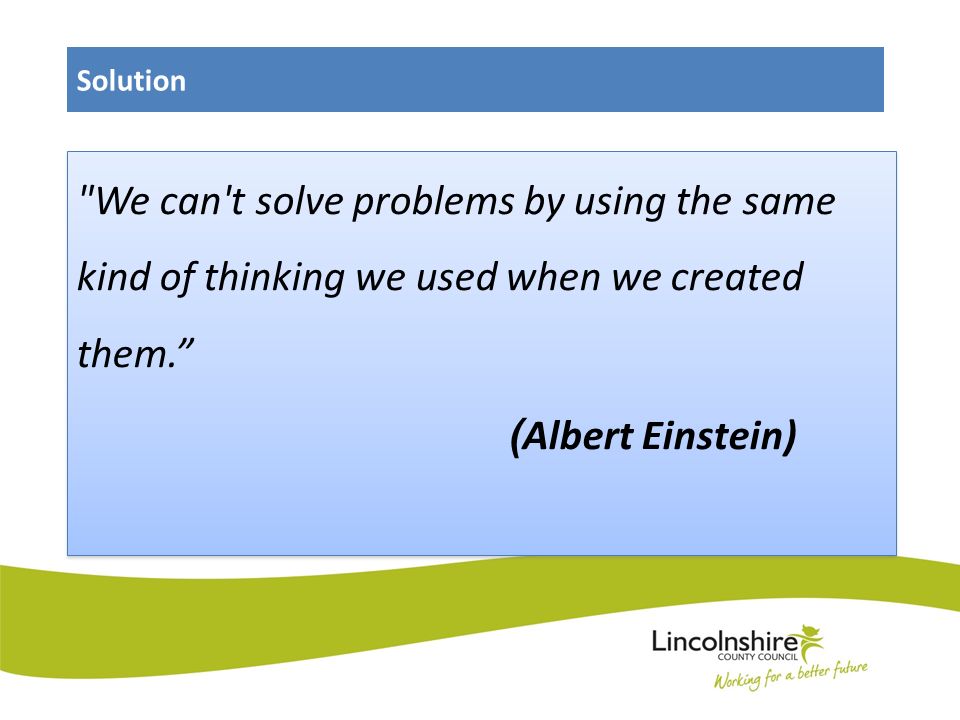 Solution

"We can't solve problems by using the same kind of thinking we used when we created them.”

(Albert Einstein)

Lincolnshire
COUNTY COUNCIL
Working for a better future